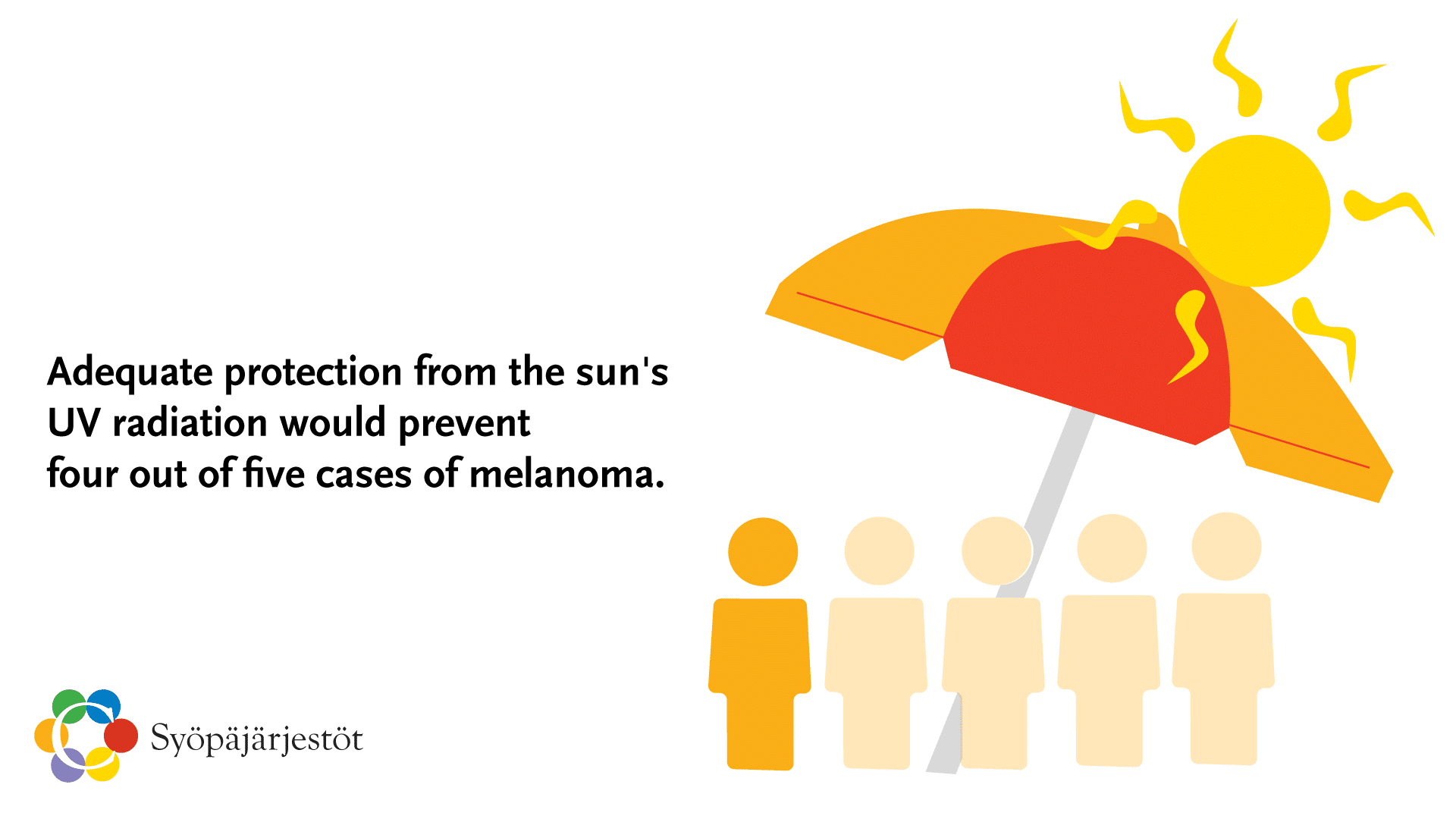 Adequate protection from the sun's
UV radiation would prevent
four out of five cases of melanoma.

Syöpäjärjestöt